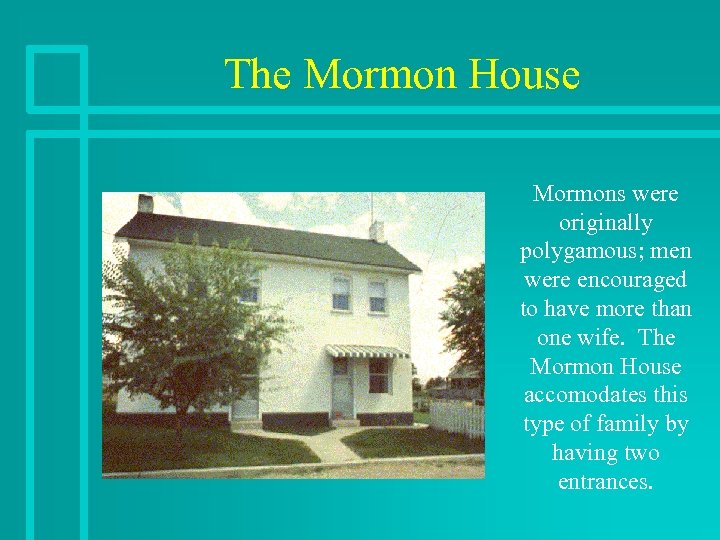 The Mormon House

Mormons were originally polygamous; men were encouraged to have more than one wife.  The Mormon House accomodates this type of family by having two entrances.